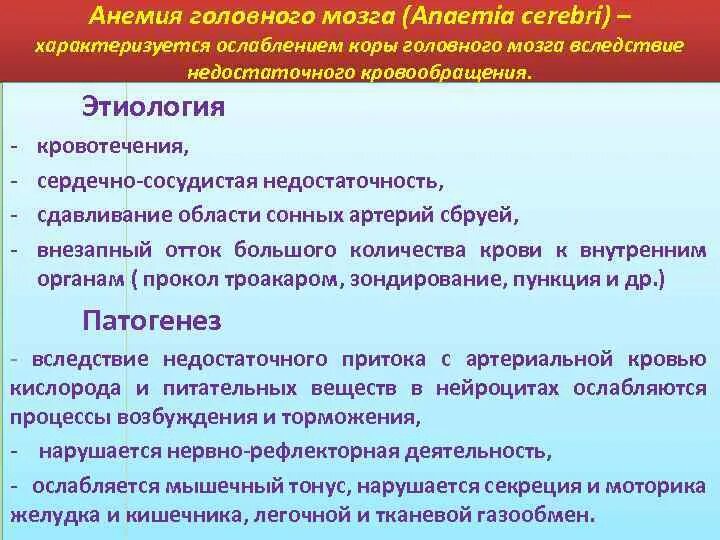 Анемия головного мозга (Anaemia cerebri) – характеризуется ослаблением коры головного мозга вследствие недостаточного кровообращения.

Этиология

- кровотечения,
- сердечно-сосудистая недостаточность,
- сдавливание области сонных артерий сбруей,
- внезапный отток большого количества крови к внутренним органам ( прокол троакаром, зондирование, пункция и др.)

Патогенез

- вследствие недостаточного притока с артериальной кровью кислорода и питательных веществ в нейроцитах ослабляются процессы возбуждения и торможения,
- нарушается нервно-рефлекторная деятельность,
- ослабляется мышечный тонус, нарушается секреция и моторика желудка и кишечника, легочной и тканевой газообмен.